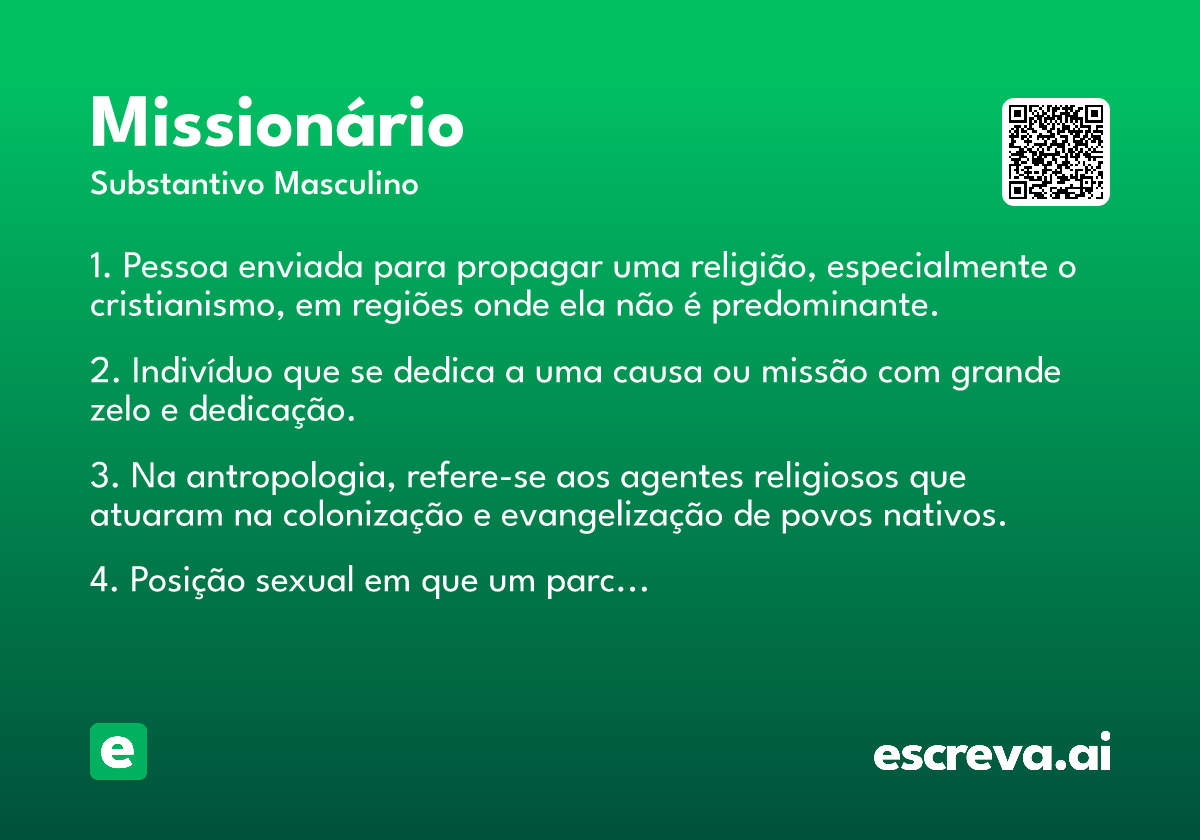 Missionário

Substantivo Masculino

1. Pessoa enviada para propagar uma religião, especialmente o cristianismo, em regiões onde ela não é predominante.

2. Indivíduo que se dedica a uma causa ou missão com grande zelo e dedicação.

3. Na antropologia, refere-se aos agentes religiosos que atuaram na colonização e evangelização de povos nativos.

4. Posição sexual em que um parc...

e

escreva.ai